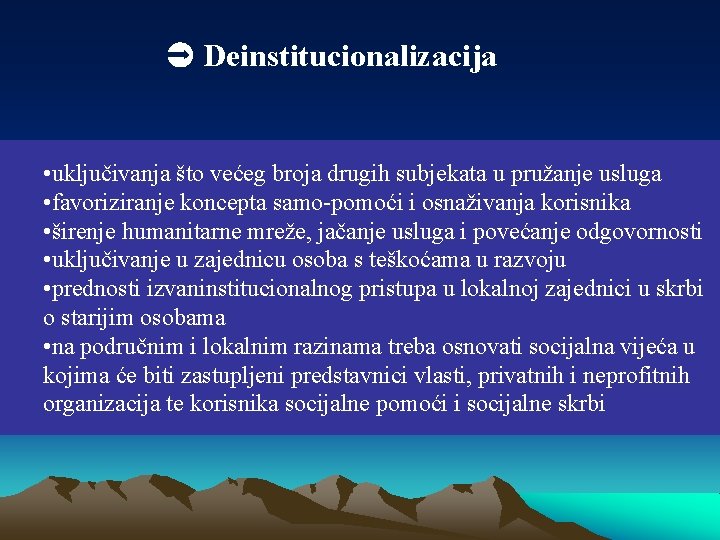 ➲ Deinstitucionalizacija

•uključivanja što većeg broja drugih subjekata u pružanje usluga
•favoriziranje koncepta samo-pomoći i osnaživanja korisnika
•širenje humanitarne mreže, jačanje usluga i povećanje odgovornosti
•uključivanje u zajednicu osoba s teškoćama u razvoju
•prednosti izvaninstitucionalnog pristupa u lokalnoj zajednici u skrbi o starijim osobama
•na područnim i lokalnim razinama treba osnovati socijalna vijeća u kojima će biti zastupljeni predstavnici vlasti, privatnih i neprofitnih organizacija te korisnika socijalne pomoći i socijalne skrbi